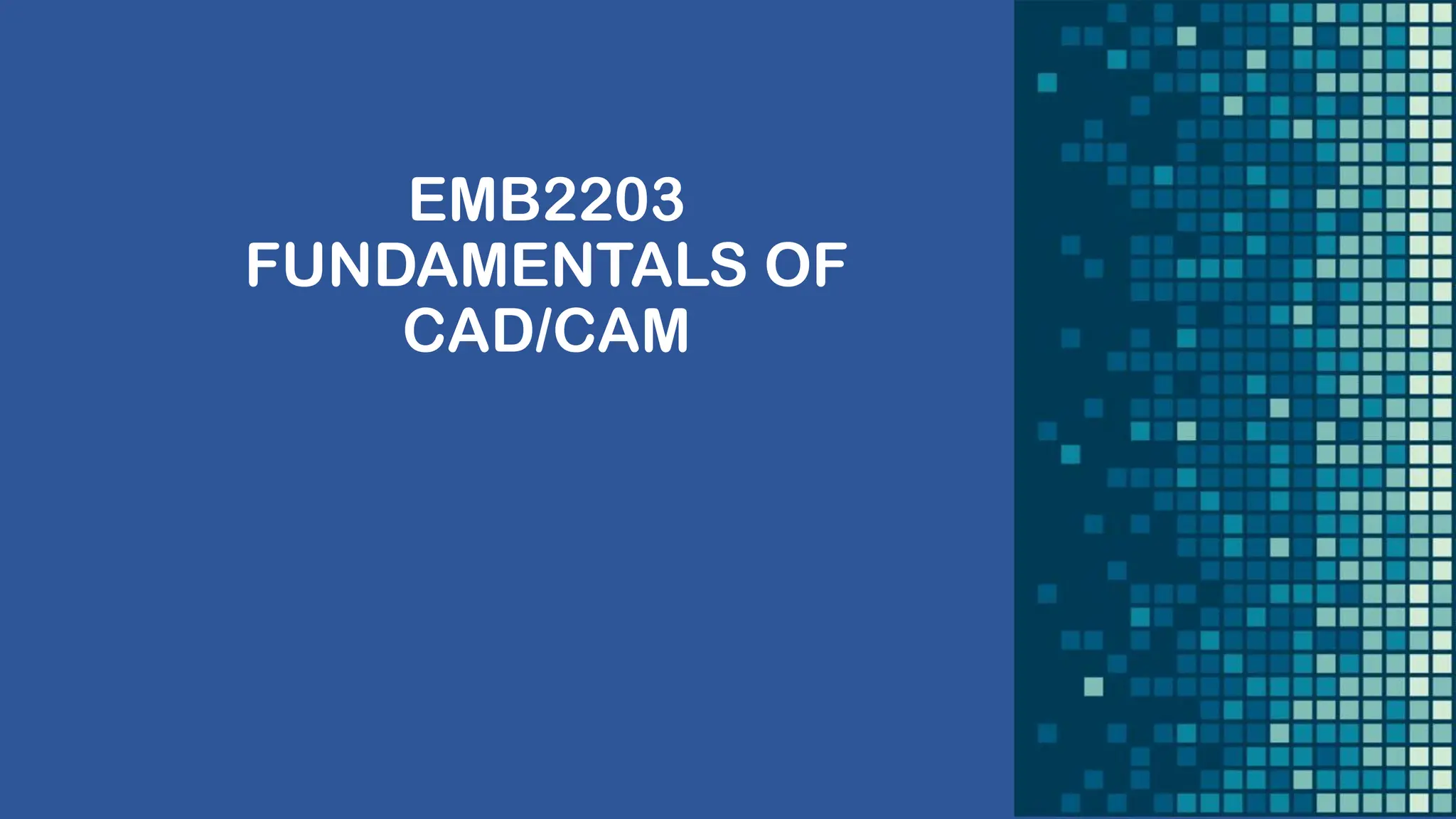 EMB2203
FUNDAMENTALS OF
CAD/CAM